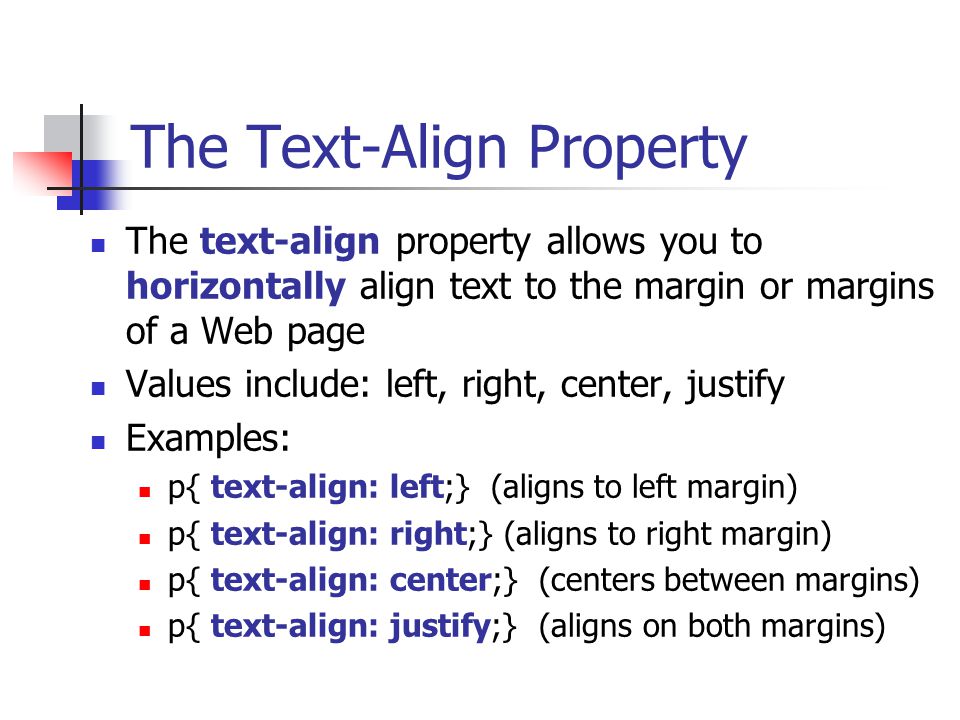 The Text-Align Property

- The text-align property allows you to horizontally align text to the margin or margins of a Web page
- Values include: left, right, center, justify
- Examples:
  - p{ text-align: left;} (aligns to left margin)
  - p{ text-align: right;} (aligns to right margin)
  - p{ text-align: center;} (centers between margins)
  - p{ text-align: justify;} (aligns on both margins)